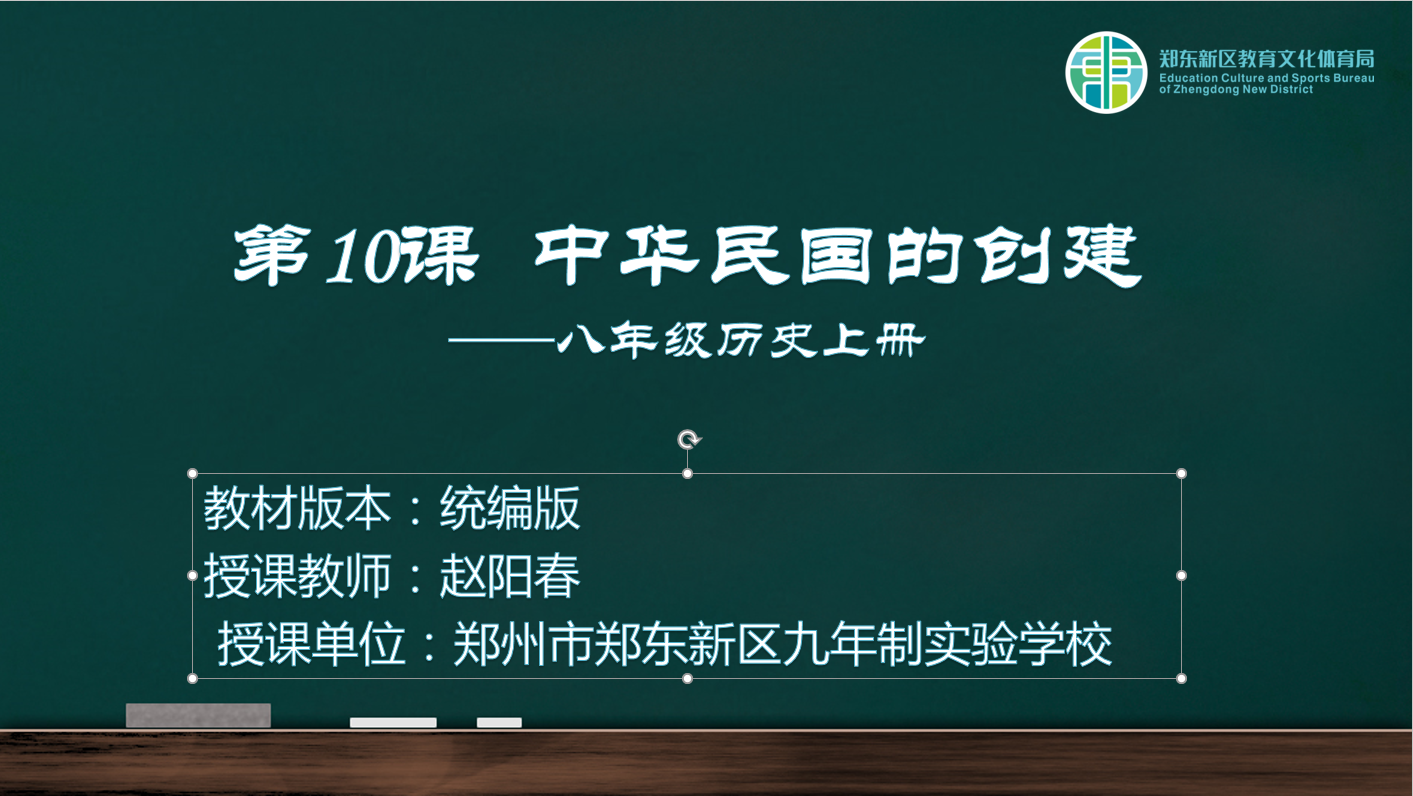 郑东新区教育文化体育局
Education Culture and Sports Bureau of Zhengdong New District

第10课 中华民国的创建

——八年级历史上册

教材版本：统编版
授课教师：赵阳春
授课单位：郑州市郑东新区九年制实验学校